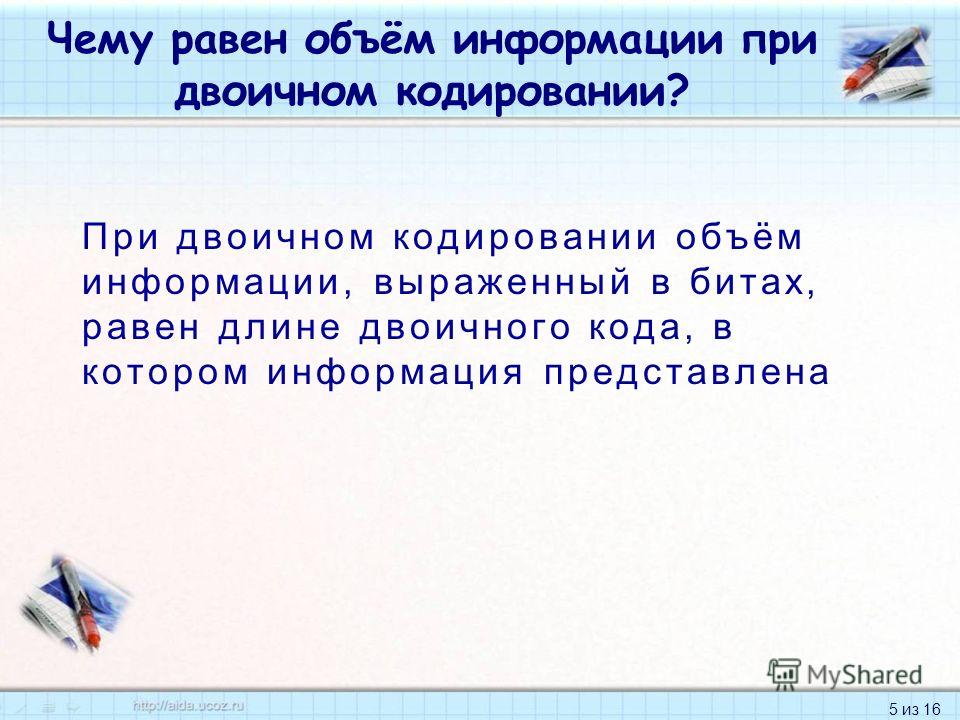 Чему равен объём информации при двоичном кодировании?

При двоичном кодировании объём информации, выраженный в битах, равен длине двоичного кода, в котором информация представлена

MyShared

http://aida.ucoz.ru

5 из 16